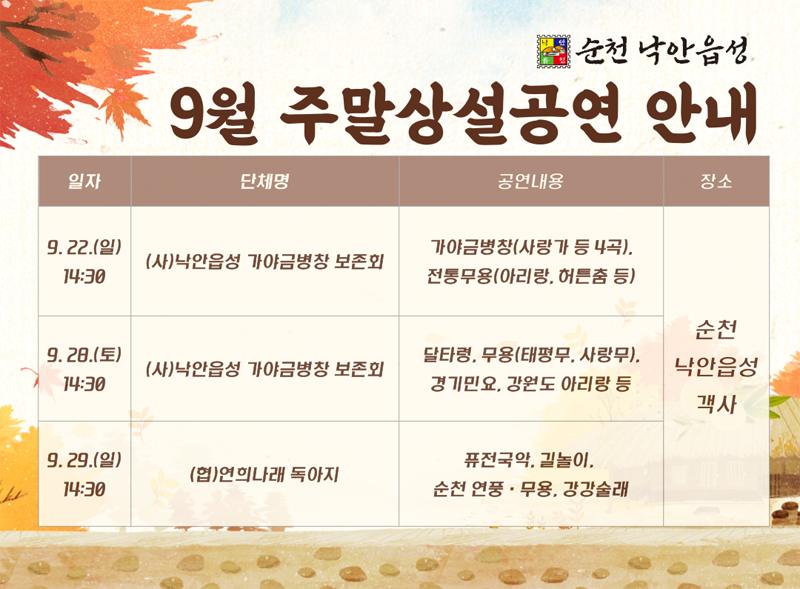 순천 낙안읍성

9월 주말상설공연 안내

| 일자 | 단체명 | 공연내용 | 장소 |
|---|---|---|---|
| 9. 22.(일) 14:30 | (사)낙안읍성 가야금병창 보존회 | 가야금병창(사랑가 등 4곡), 전통무용(아리랑, 허튼춤 등) | 순천 낙안읍성 객사 |
| 9. 28.(토) 14:30 | (사)낙안읍성 가야금병창 보존회 | 달타령, 무용(태평무, 사랑무), 경기민요, 강원도 아리랑 등 | |
| 9. 29.(일) 14:30 | (협)연희나래 독아지 | 퓨전국악, 길놀이, 순천 연풍 · 무용, 강강술래 | |